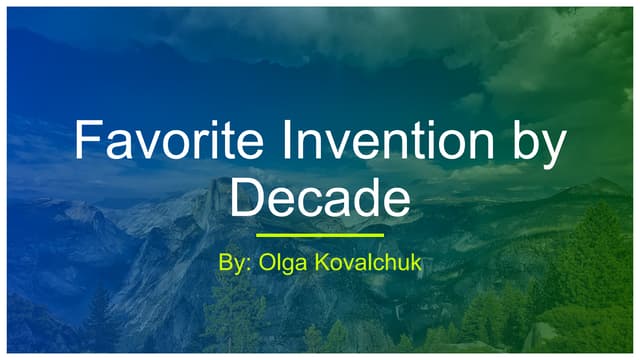 Favorite Invention by Decade

By: Olga Kovalchuk